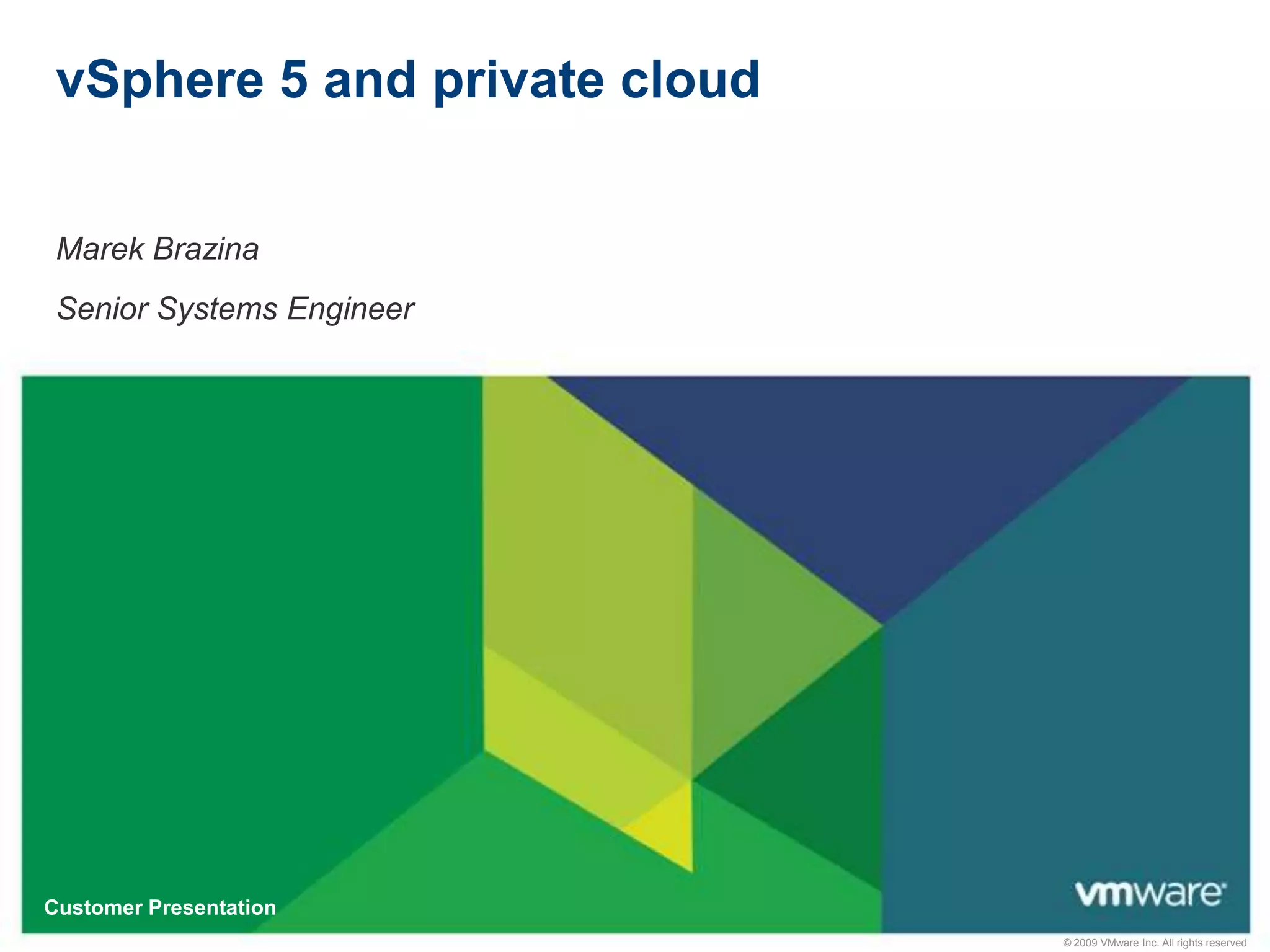 vSphere 5 and private cloud

Marek Brazina

Senior Systems Engineer

Customer Presentation

vmware

© 2009 VMware Inc. All rights reserved